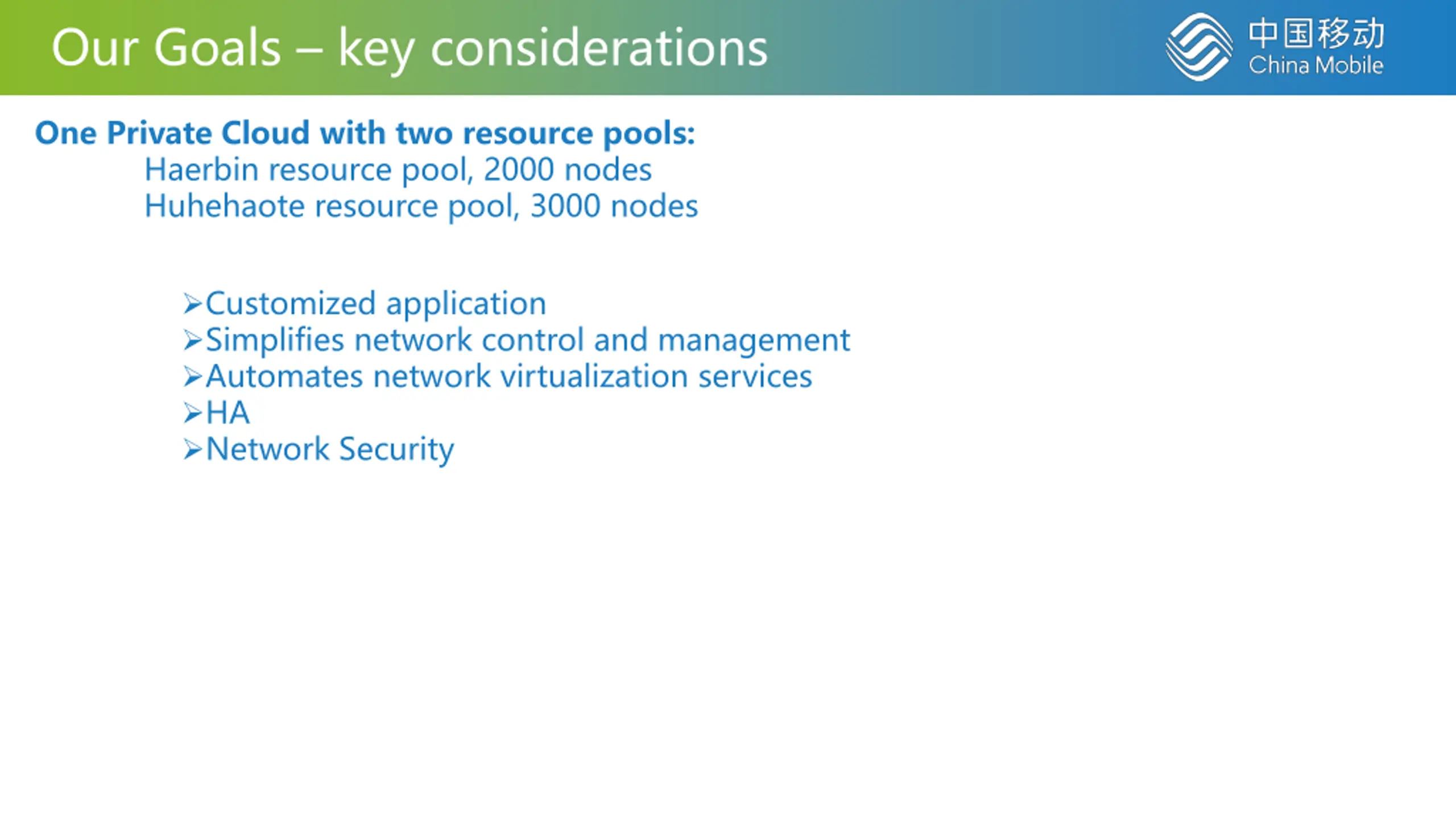 Our Goals – key considerations

中国移动
China Mobile

One Private Cloud with two resource pools:
Haerbin resource pool, 2000 nodes
Huhehaote resource pool, 3000 nodes

➢Customized application
➢Simplifies network control and management
➢Automates network virtualization services
➢HA
➢Network Security